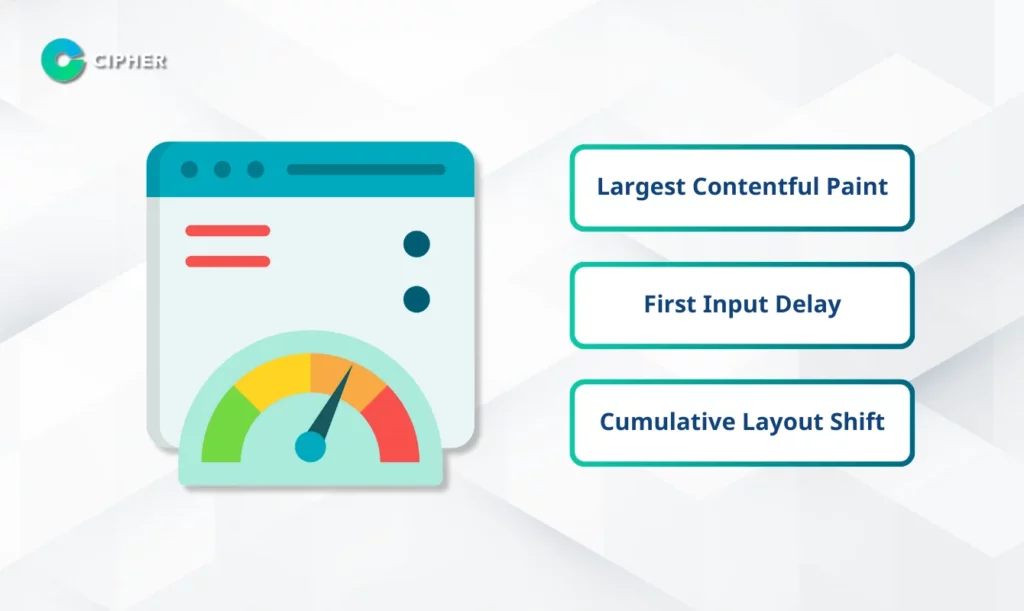 CIPHER

Largest Contentful Paint

First Input Delay

Cumulative Layout Shift